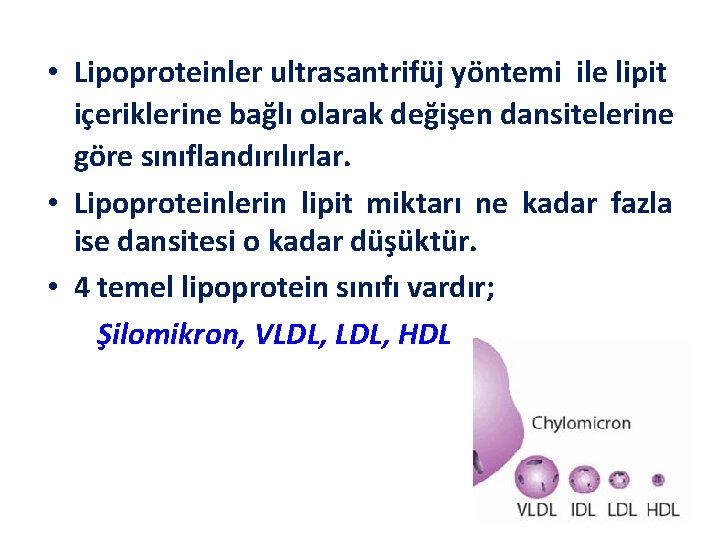 • Lipoproteinler ultrasantrifüj yöntemi ile lipit içeriklerine bağlı olarak değişen dansitelerine göre sınıflandırılırlar.

• Lipoproteinlerin lipit miktarı ne kadar fazla ise dansitesi o kadar düşüktür.

• 4 temel lipoprotein sınıfı vardır;

Şilomikron, VLDL, LDL, HDL

Chylomicron

VLDL IDL LDL HDL